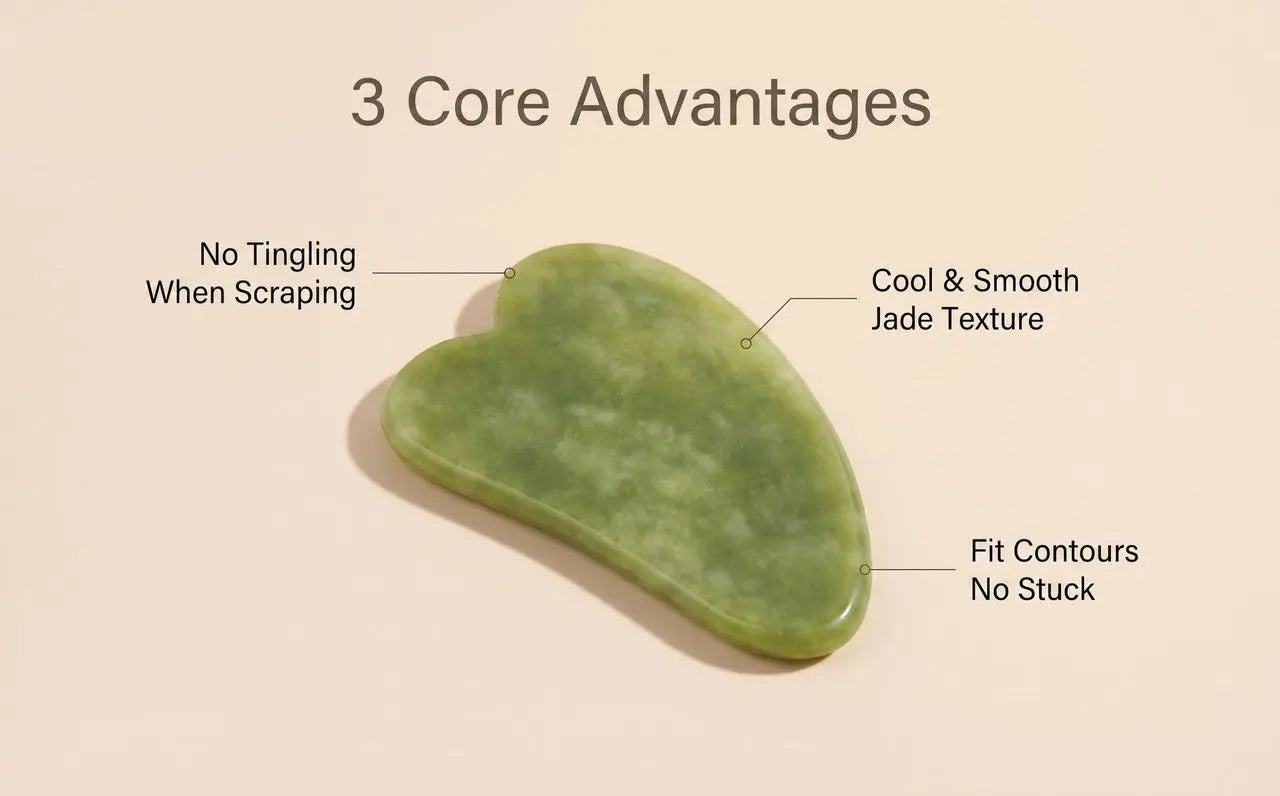 3 Core Advantages

No Tingling
When Scraping

Cool & Smooth
Jade Texture

Fit Contours
No Stuck